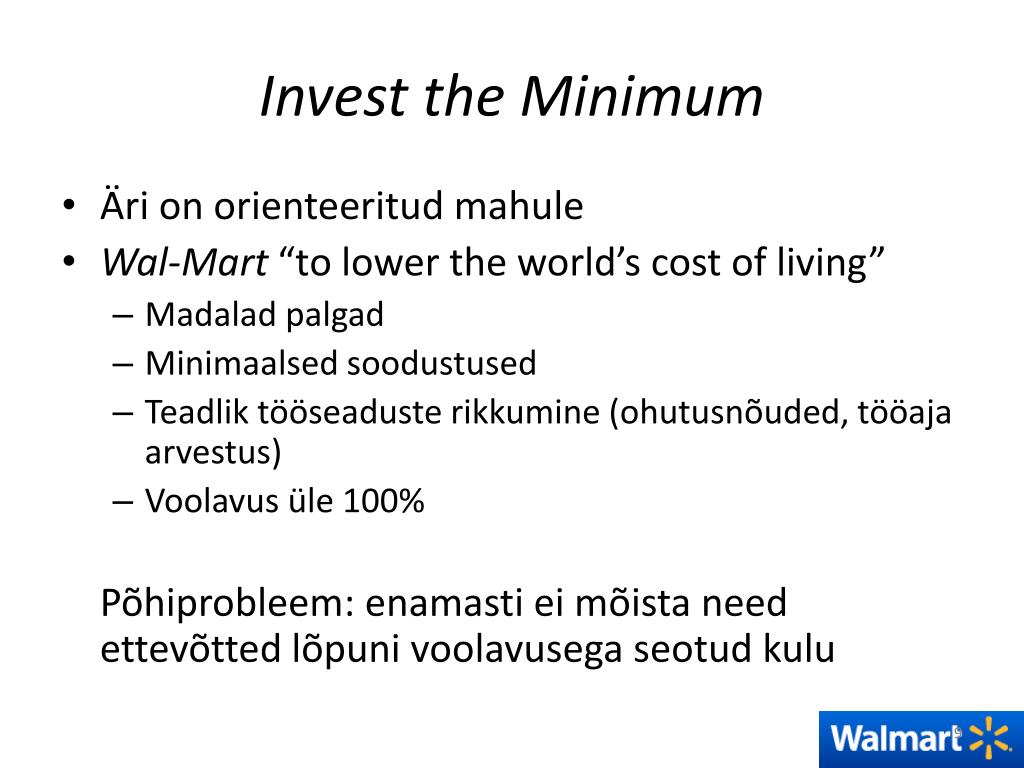 Invest the Minimum

• Äri on orienteeritud mahule
• Wal-Mart “to lower the world’s cost of living”
– Madalad palgad
– Minimaalsed soodustused
– Teadlik tööseaduste rikkumine (ohutusnõuded, tööaja arvestus)
– Voolavus üle 100%

Põhiprobleem: enamasti ei mõista need ettevõtted lõpuni voolavusega seotud kulu

Walmart 9